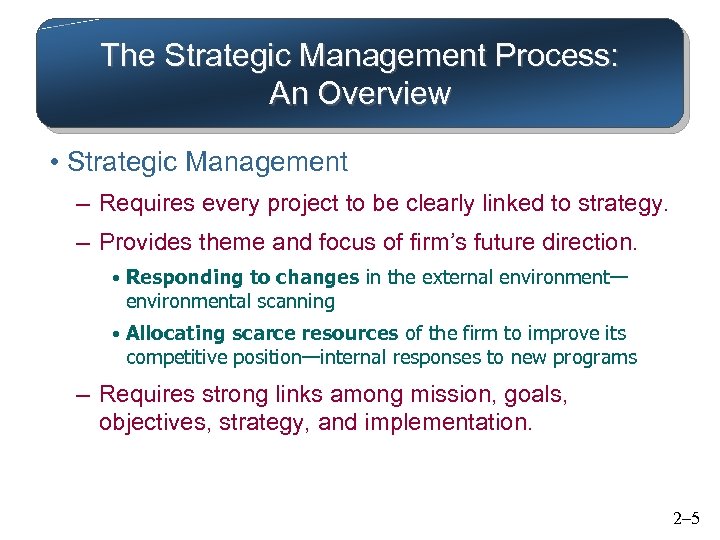 The Strategic Management Process: An Overview

• Strategic Management

– Requires every project to be clearly linked to strategy.

– Provides theme and focus of firm's future direction.

• Responding to changes in the external environment—environmental scanning

• Allocating scarce resources of the firm to improve its competitive position—internal responses to new programs

– Requires strong links among mission, goals, objectives, strategy, and implementation.

2–5